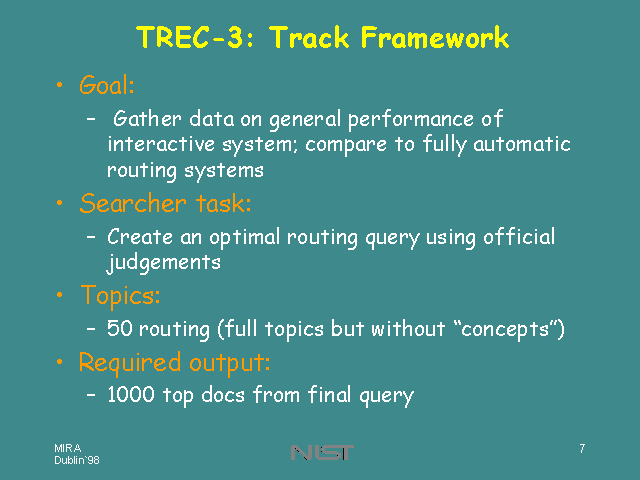 TREC-3: Track Framework

• Goal:
– Gather data on general performance of interactive system; compare to fully automatic routing systems

• Searcher task:
– Create an optimal routing query using official judgements

• Topics:
– 50 routing (full topics but without “concepts”)

• Required output:
– 1000 top docs from final query

MIRA
Dublin`98

NIST

7